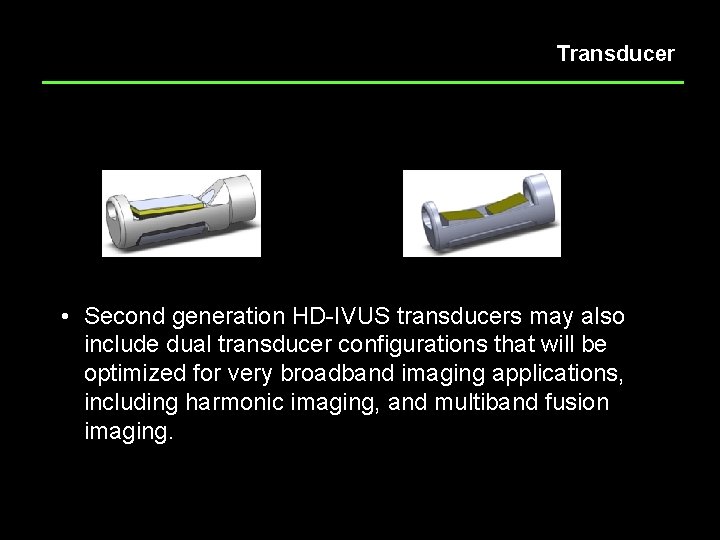 Transducer

• Second generation HD-IVUS transducers may also include dual transducer configurations that will be optimized for very broadband imaging applications, including harmonic imaging, and multiband fusion imaging.